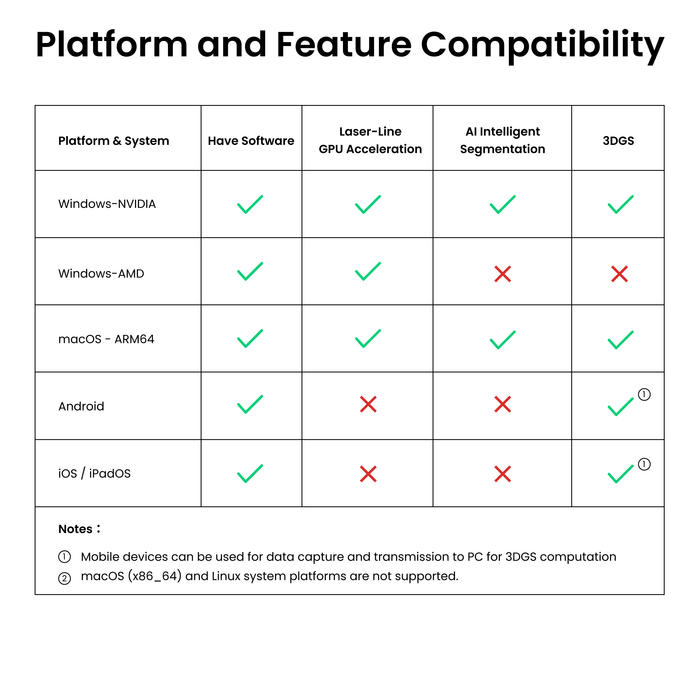 Platform and Feature Compatibility

| Platform & System | Have Software | Laser-Line GPU Acceleration | AI Intelligent Segmentation | 3DGS |
|---|---|---|---|---|
| Windows-NVIDIA | ✓ | ✓ | ✓ | ✓ |
| Windows-AMD | ✓ | ✓ | ✗ | ✗ |
| macOS - ARM64 | ✓ | ✓ | ✓ | ✓ |
| Android | ✓ | ✗ | ✗ | ✓ ① |
| iOS / iPadOS | ✓ | ✗ | ✗ | ✓ ① |

Notes：

① Mobile devices can be used for data capture and transmission to PC for 3DGS computation
② macOS (x86_64) and Linux system platforms are not supported.